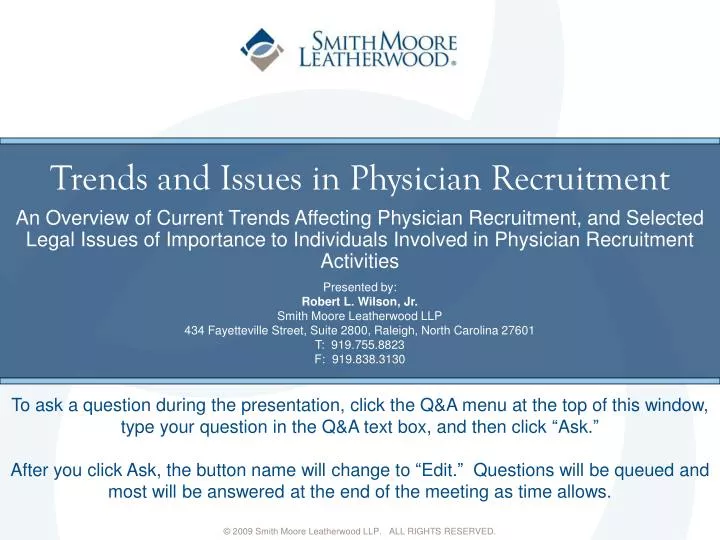 SMITH MOORE LEATHERWOOD®

Trends and Issues in Physician Recruitment

An Overview of Current Trends Affecting Physician Recruitment, and Selected Legal Issues of Importance to Individuals Involved in Physician Recruitment Activities

Presented by:
Robert L. Wilson, Jr.
Smith Moore Leatherwood LLP
434 Fayetteville Street, Suite 2800, Raleigh, North Carolina 27601
T: 919.755.8823
F: 919.838.3130

To ask a question during the presentation, click the Q&A menu at the top of this window, type your question in the Q&A text box, and then click “Ask.”

After you click Ask, the button name will change to “Edit.” Questions will be queued and most will be answered at the end of the meeting as time allows.

© 2009 Smith Moore Leatherwood LLP. ALL RIGHTS RESERVED.